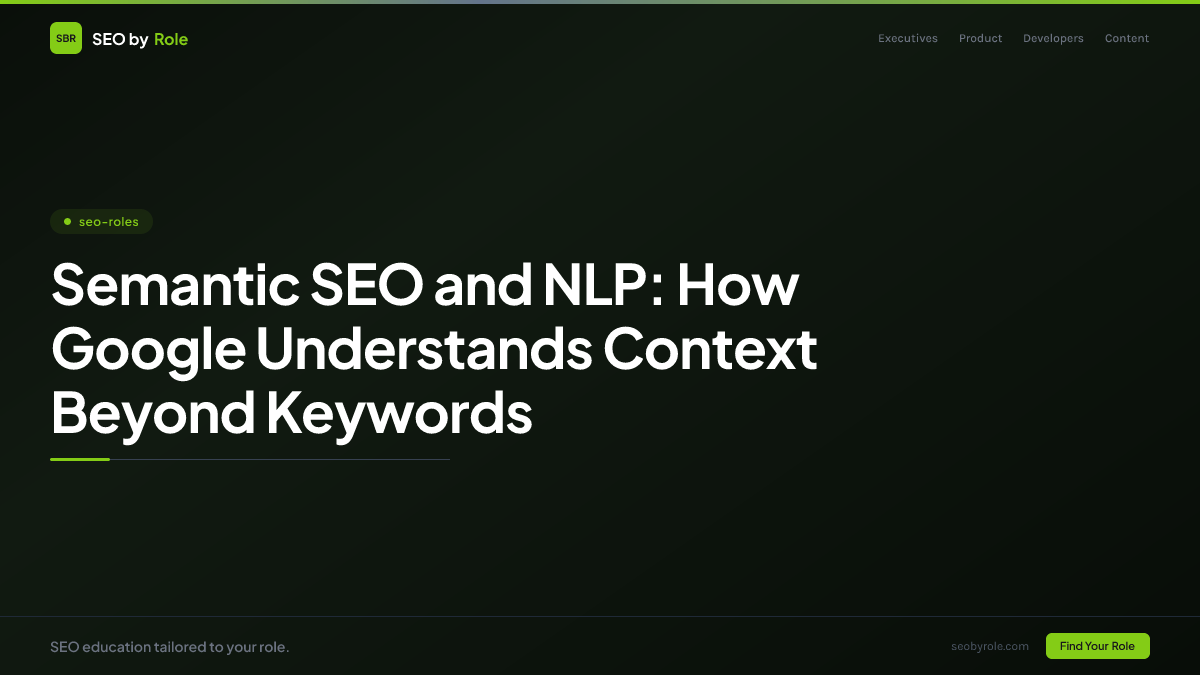 SBR SEO by Role

Executives Product Developers Content

seo-roles

Semantic SEO and NLP: How Google Understands Context Beyond Keywords

SEO education tailored to your role.

seobyrole.com

Find Your Role